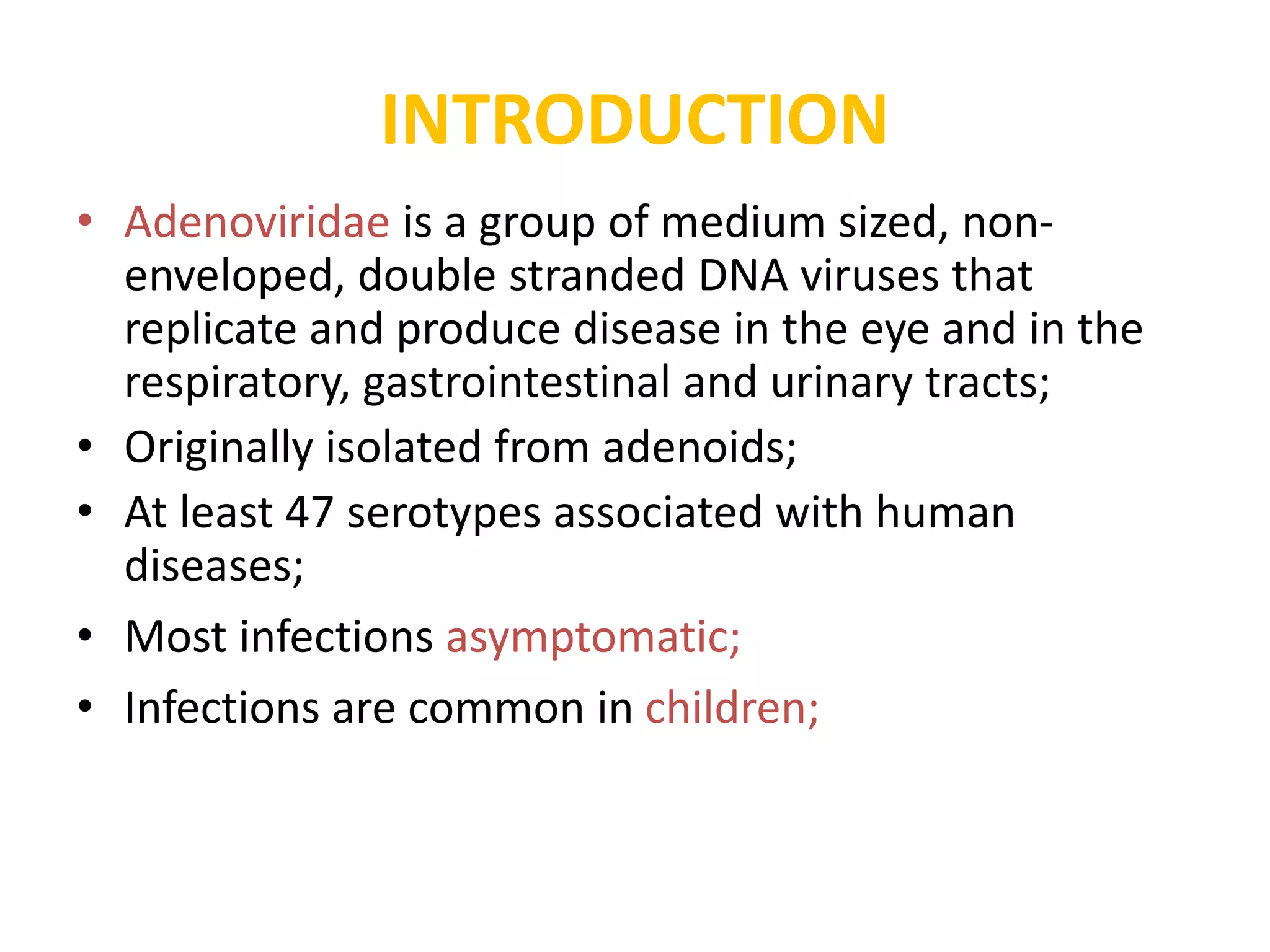 INTRODUCTION

• Adenoviridae is a group of medium sized, non-enveloped, double stranded DNA viruses that replicate and produce disease in the eye and in the respiratory, gastrointestinal and urinary tracts;
• Originally isolated from adenoids;
• At least 47 serotypes associated with human diseases;
• Most infections asymptomatic;
• Infections are common in children;